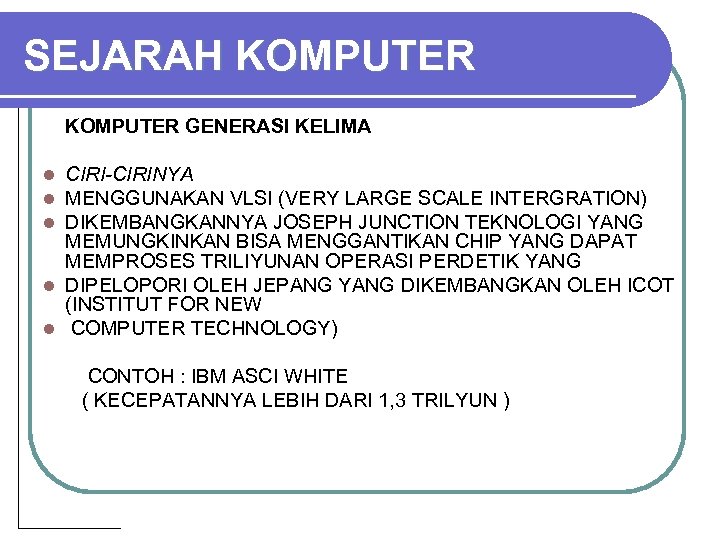 SEJARAH KOMPUTER

KOMPUTER GENERASI KELIMA

- CIRI-CIRINYA
- MENGGUNAKAN VLSI (VERY LARGE SCALE INTERGRATION)
- DIKEMBANGKANNYA JOSEPH JUNCTION TEKNOLOGI YANG MEMUNGKINKAN BISA MENGGANTIKAN CHIP YANG DAPAT MEMPROSES TRILIYUNAN OPERASI PERDETIK YANG
- DIPELOPORI OLEH JEPANG YANG DIKEMBANGKAN OLEH ICOT (INSTITUT FOR NEW
- COMPUTER TECHNOLOGY)

CONTOH : IBM ASCI WHITE
( KECEPATANNYA LEBIH DARI 1,3 TRILYUN )